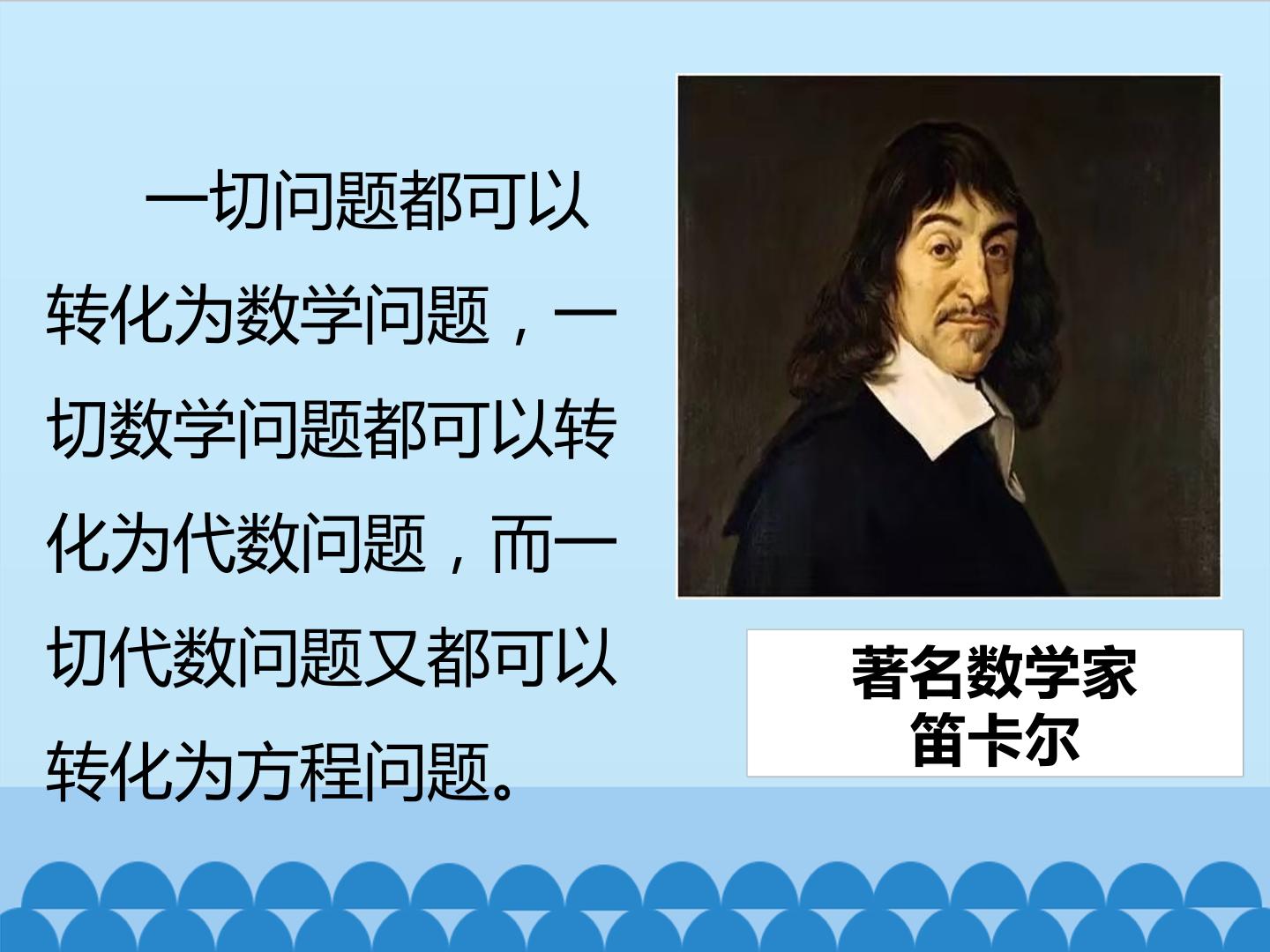 一切问题都可以转化为数学问题，一切数学问题都可以转化为代数问题，而一切代数问题又都可以转化为方程问题。

著名数学家
笛卡尔